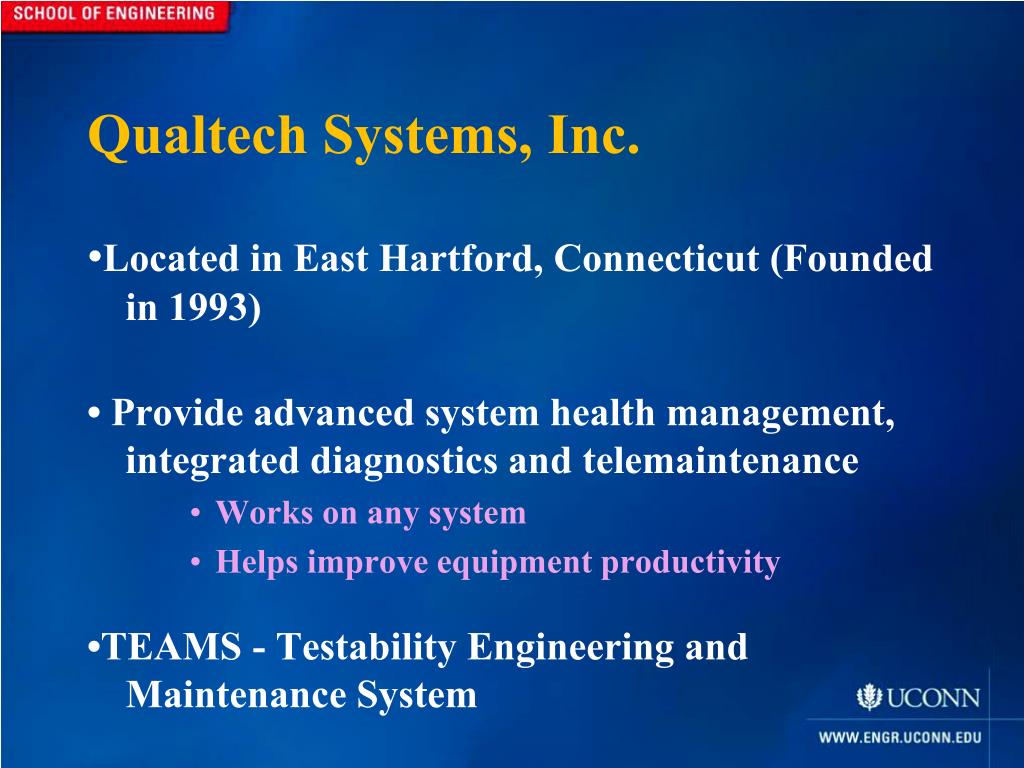 SCHOOL OF ENGINEERING

Qualtech Systems, Inc.

•Located in East Hartford, Connecticut (Founded in 1993)

• Provide advanced system health management, integrated diagnostics and telemaintenance

• Works on any system
• Helps improve equipment productivity

•TEAMS - Testability Engineering and Maintenance System

UCONN

WWW.ENGR.UCONN.EDU